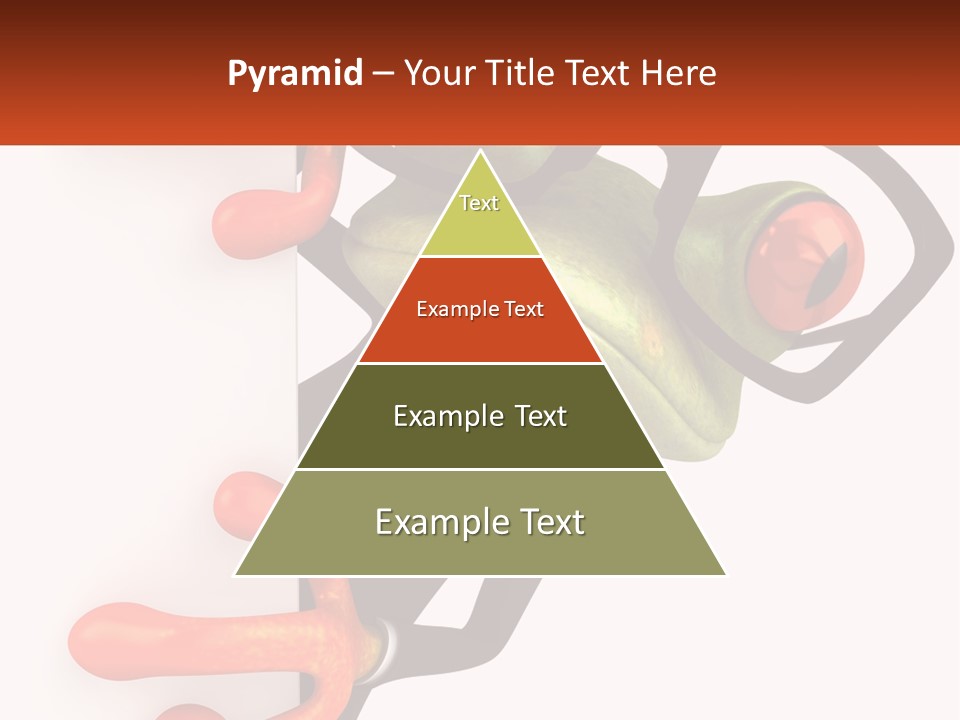 Pyramid – Your Title Text Here

Text

Example Text

Example Text

Example Text